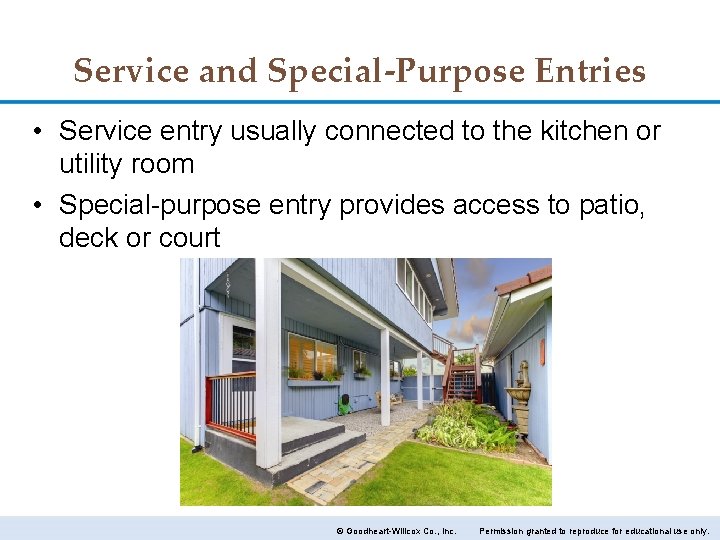 Service and Special-Purpose Entries

• Service entry usually connected to the kitchen or utility room

• Special-purpose entry provides access to patio, deck or court

© Goodheart-Willcox Co., Inc. Permission granted to reproduce for educational use only.